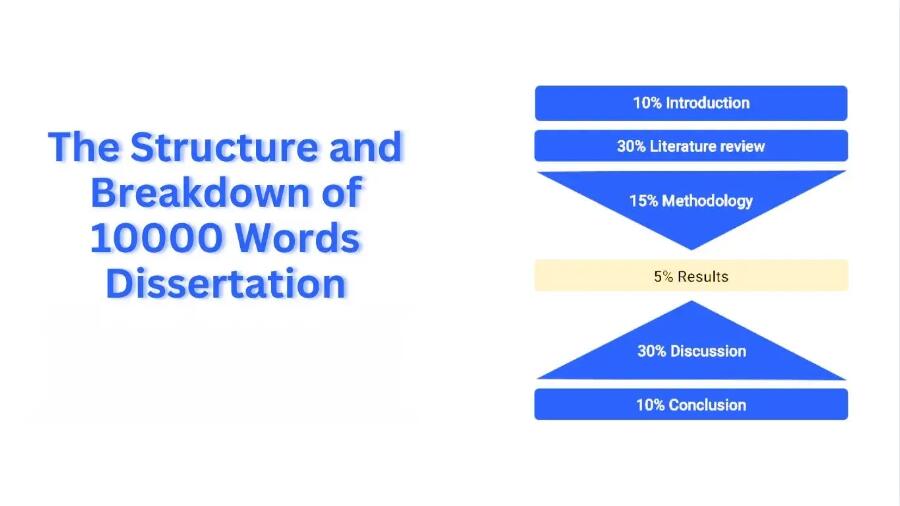 The Structure and Breakdown of 10000 Words Dissertation

10% Introduction

30% Literature review

15% Methodology

5% Results

30% Discussion

10% Conclusion